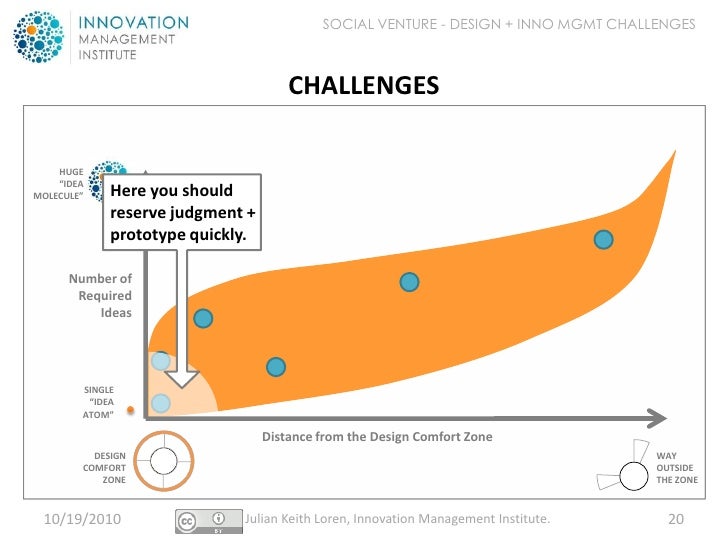 INNOVATION MANAGEMENT INSTITUTE

SOCIAL VENTURE - DESIGN + INNO MGMT CHALLENGES

CHALLENGES

HUGE "IDEA MOLECULE"

Here you should reserve judgment + prototype quickly.

Number of Required Ideas

SINGLE "IDEA ATOM"

Distance from the Design Comfort Zone

DESIGN COMFORT ZONE

WAY OUTSIDE THE ZONE

10/19/2010

cc BY

Julian Keith Loren, Innovation Management Institute.

20